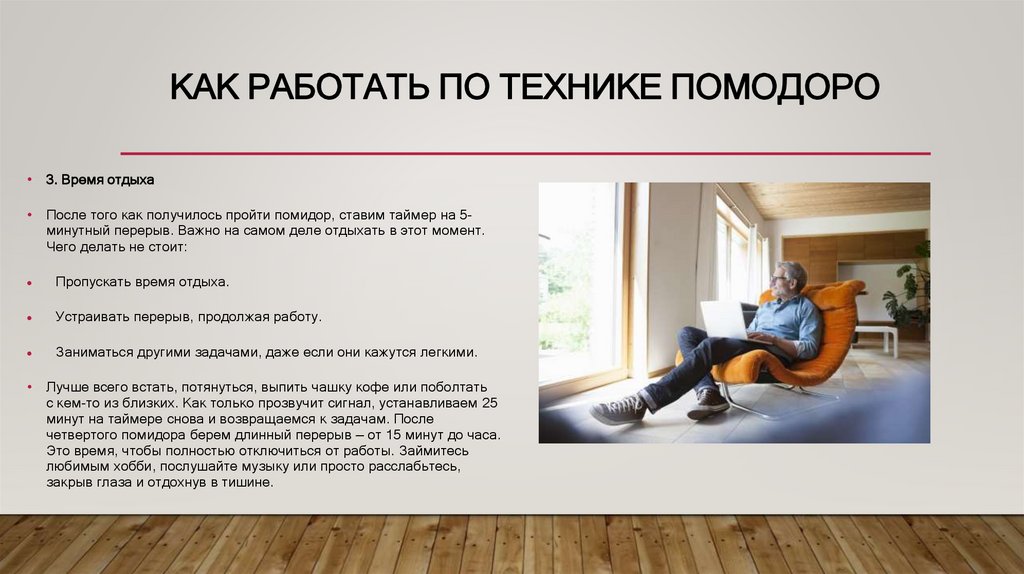 КАК РАБОТАТЬ ПО ТЕХНИКЕ ПОМОДОРО

• 3. Время отдыха

• После того как получилось пройти помидор, ставим таймер на 5-минутный перерыв. Важно на самом деле отдыхать в этот момент. Чего делать не стоит:

• Пропускать время отдыха.

• Устраивать перерыв, продолжая работу.

• Заниматься другими задачами, даже если они кажутся легкими.

• Лучше всего встать, потянуться, выпить чашку кофе или поболтать с кем-то из близких. Как только прозвучит сигнал, устанавливаем 25 минут на таймере снова и возвращаемся к задачам. После четвертого помидора берем длинный перерыв – от 15 минут до часа. Это время, чтобы полностью отключиться от работы. Займитесь любимым хобби, послушайте музыку или просто расслабьтесь, закрыв глаза и отдохнув в тишине.